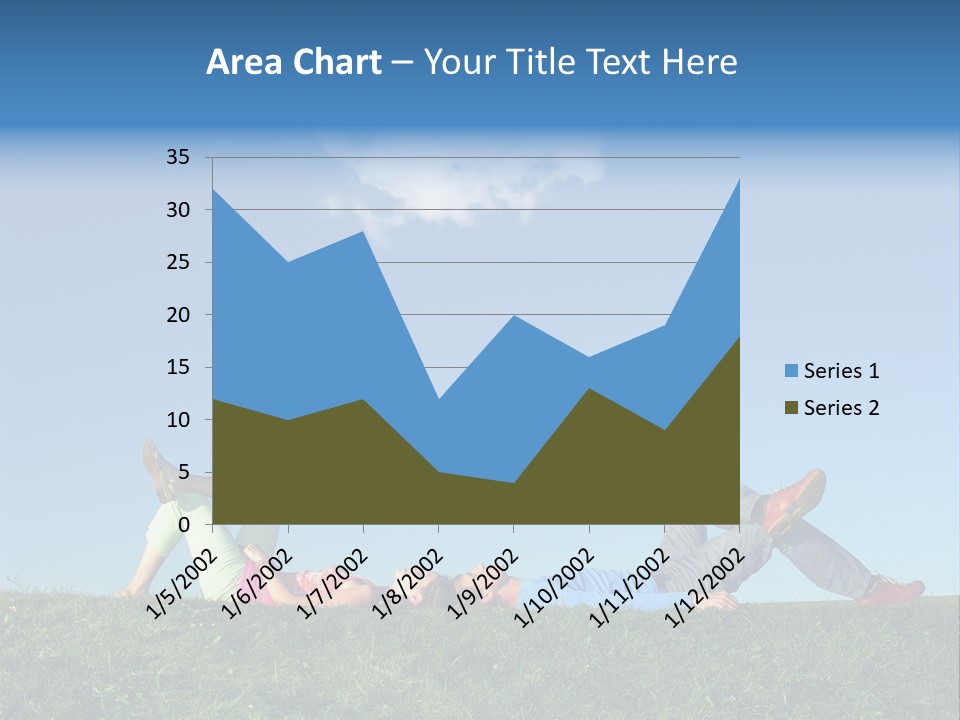 Area Chart – Your Title Text Here

35
30
25
20
15
10
5
0

1/5/2002
1/6/2002
1/7/2002
1/8/2002
1/9/2002
1/10/2002
1/11/2002
1/12/2002

Series 1
Series 2